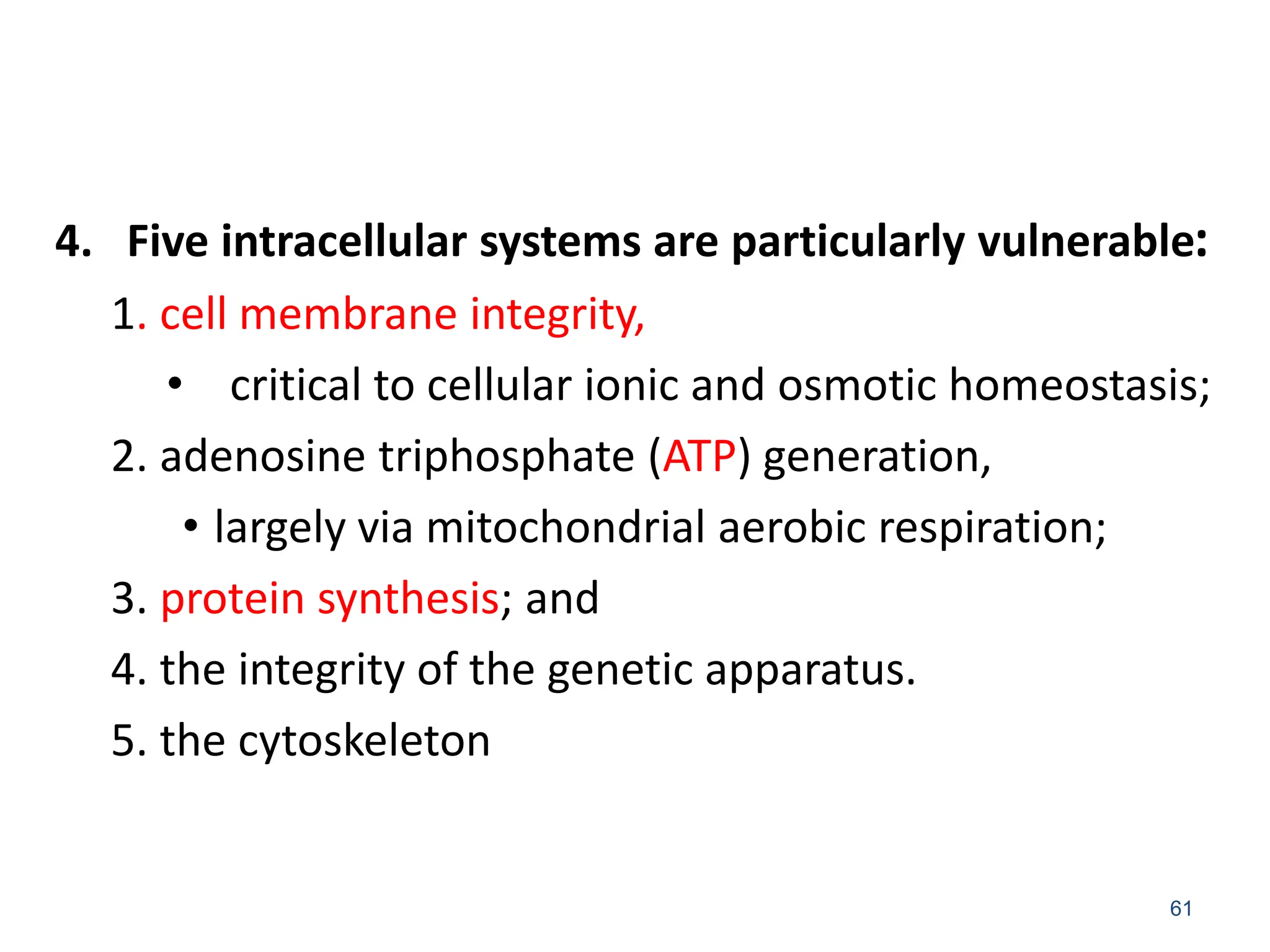 4. Five intracellular systems are particularly vulnerable:

1. cell membrane integrity,

• critical to cellular ionic and osmotic homeostasis;

2. adenosine triphosphate (ATP) generation,

• largely via mitochondrial aerobic respiration;

3. protein synthesis; and

4. the integrity of the genetic apparatus.

5. the cytoskeleton

61